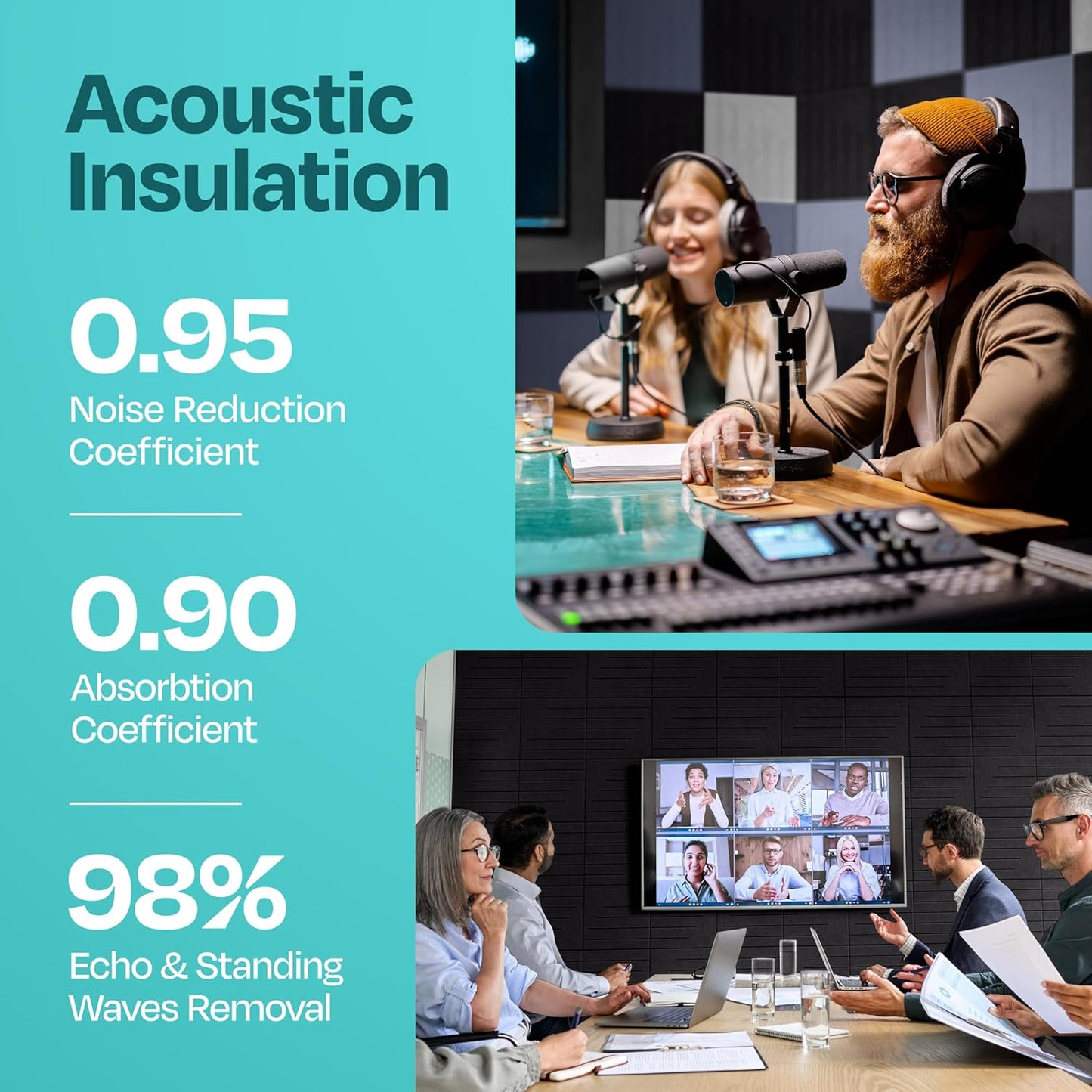 Acoustic Insulation

0.95
Noise Reduction Coefficient

0.90
Absorbtion Coefficient

98%
Echo & Standing Waves Removal